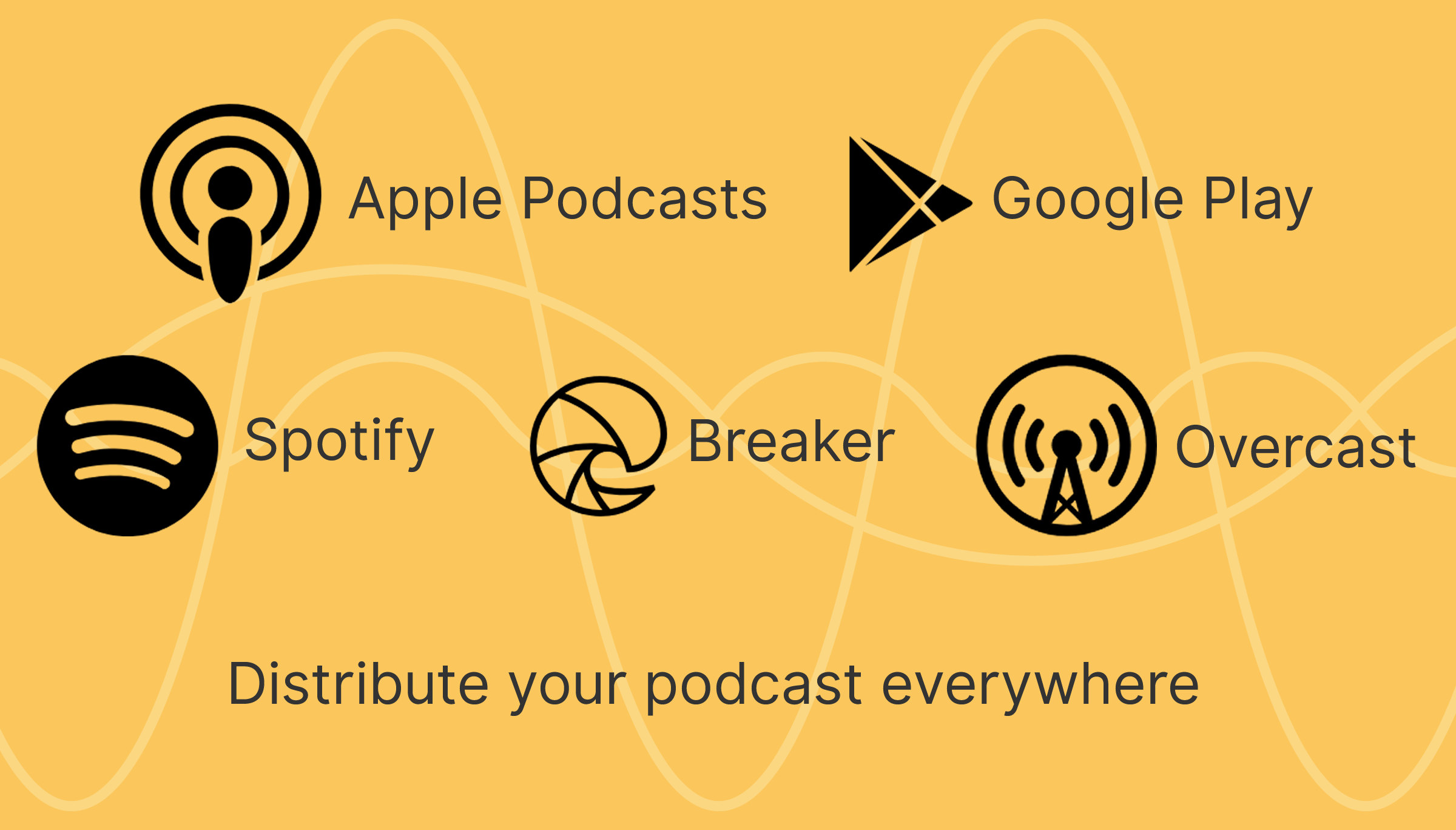 Apple Podcasts

Google Play

Spotify

Breaker

Overcast

Distribute your podcast everywhere